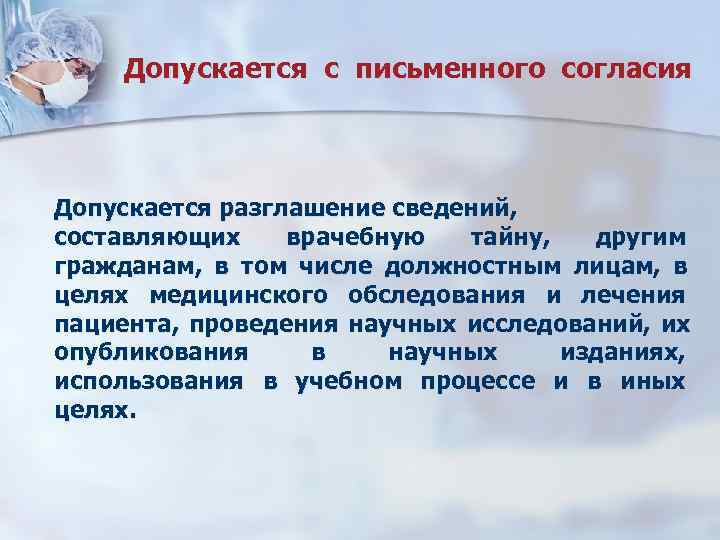 Допускается с письменного согласия

Допускается разглашение сведений, составляющих врачебную тайну, другим гражданам, в том числе должностным лицам, в целях медицинского обследования и лечения пациента, проведения научных исследований, их опубликования в научных изданиях, использования в учебном процессе и в иных целях.